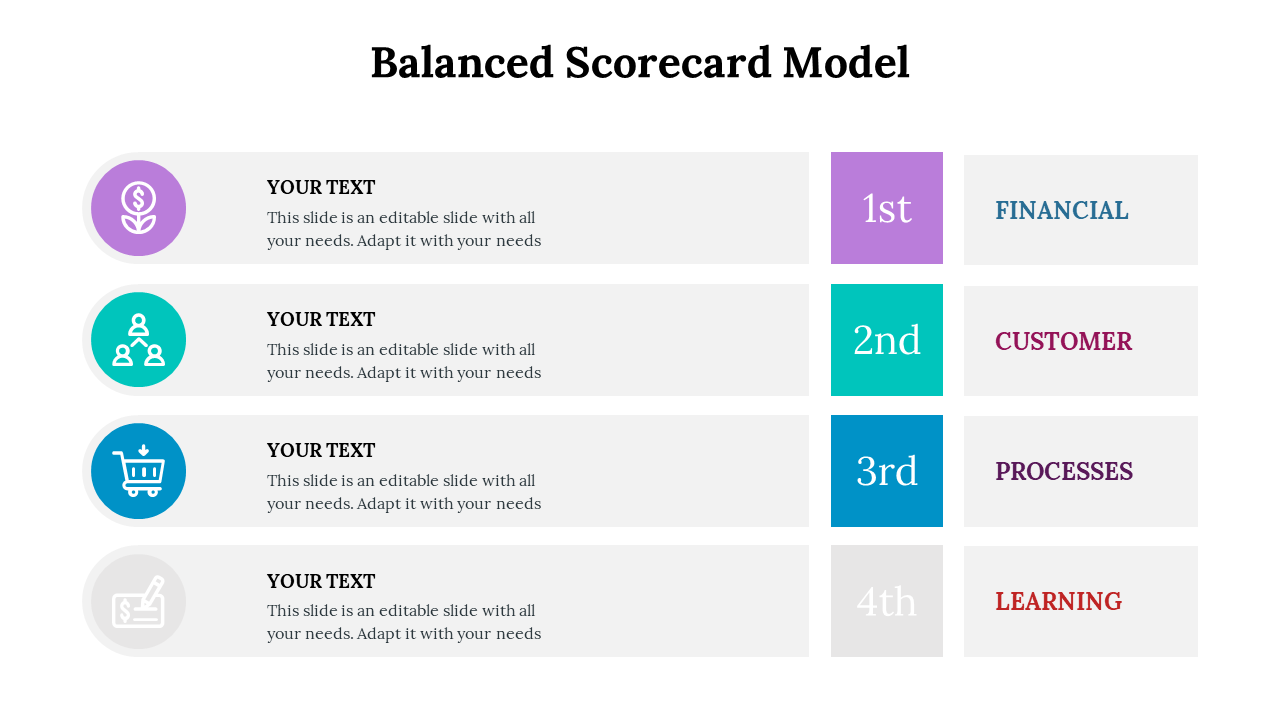 Balanced Scorecard Model

YOUR TEXT
This slide is an editable slide with all your needs. Adapt it with your needs

1st

FINANCIAL

YOUR TEXT
This slide is an editable slide with all your needs. Adapt it with your needs

2nd

CUSTOMER

YOUR TEXT
This slide is an editable slide with all your needs. Adapt it with your needs

3rd

PROCESSES

YOUR TEXT
This slide is an editable slide with all your needs. Adapt it with your needs

4th

LEARNING